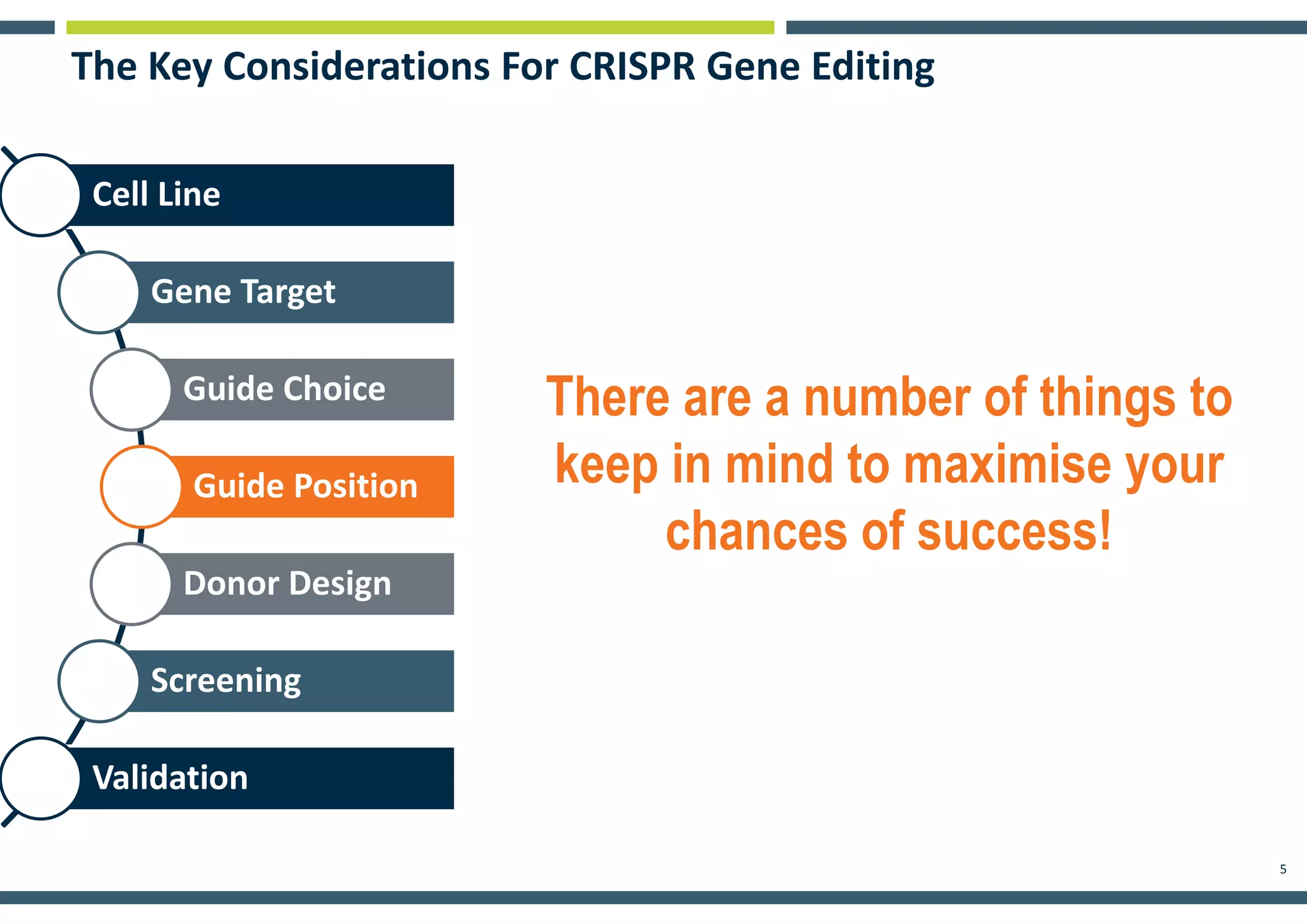 The Key Considerations For CRISPR Gene Editing

Cell Line

Gene Target

Guide Choice

Guide Position

Donor Design

Screening

Validation

There are a number of things to keep in mind to maximise your chances of success!

5